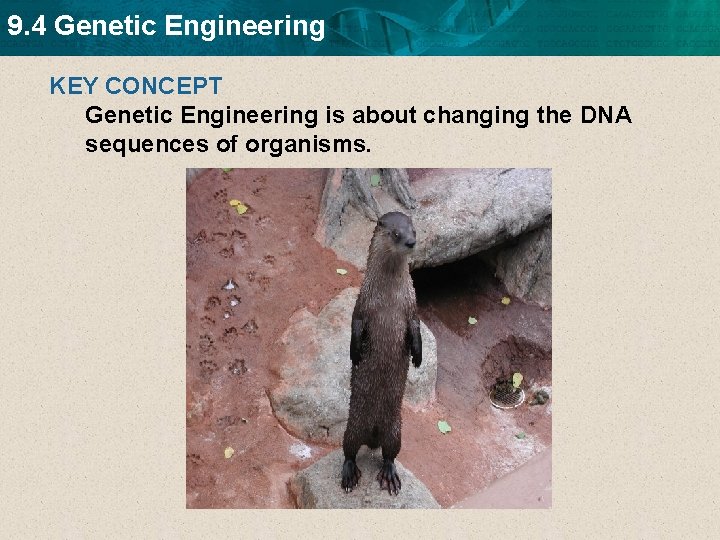 9.4 Genetic Engineering

KEY CONCEPT

Genetic Engineering is about changing the DNA sequences of organisms.